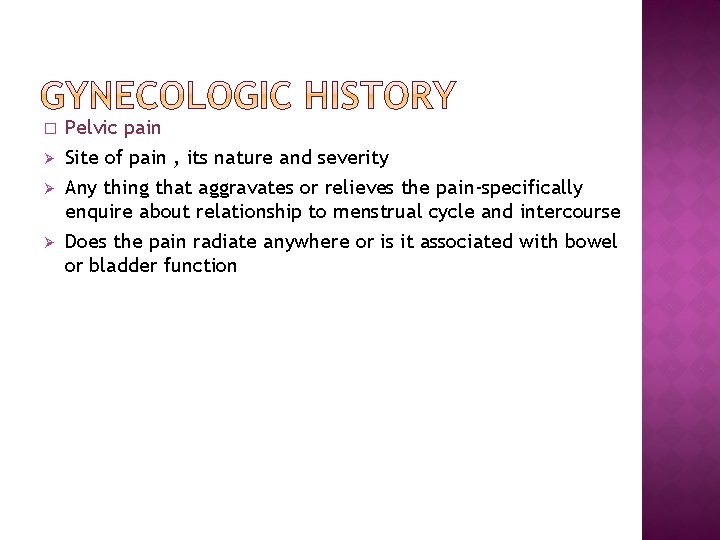 GYNECOLOGIC HISTORY

□ Pelvic pain

➢ Site of pain , its nature and severity

➢ Any thing that aggravates or relieves the pain-specifically enquire about relationship to menstrual cycle and intercourse

➢ Does the pain radiate anywhere or is it associated with bowel or bladder function